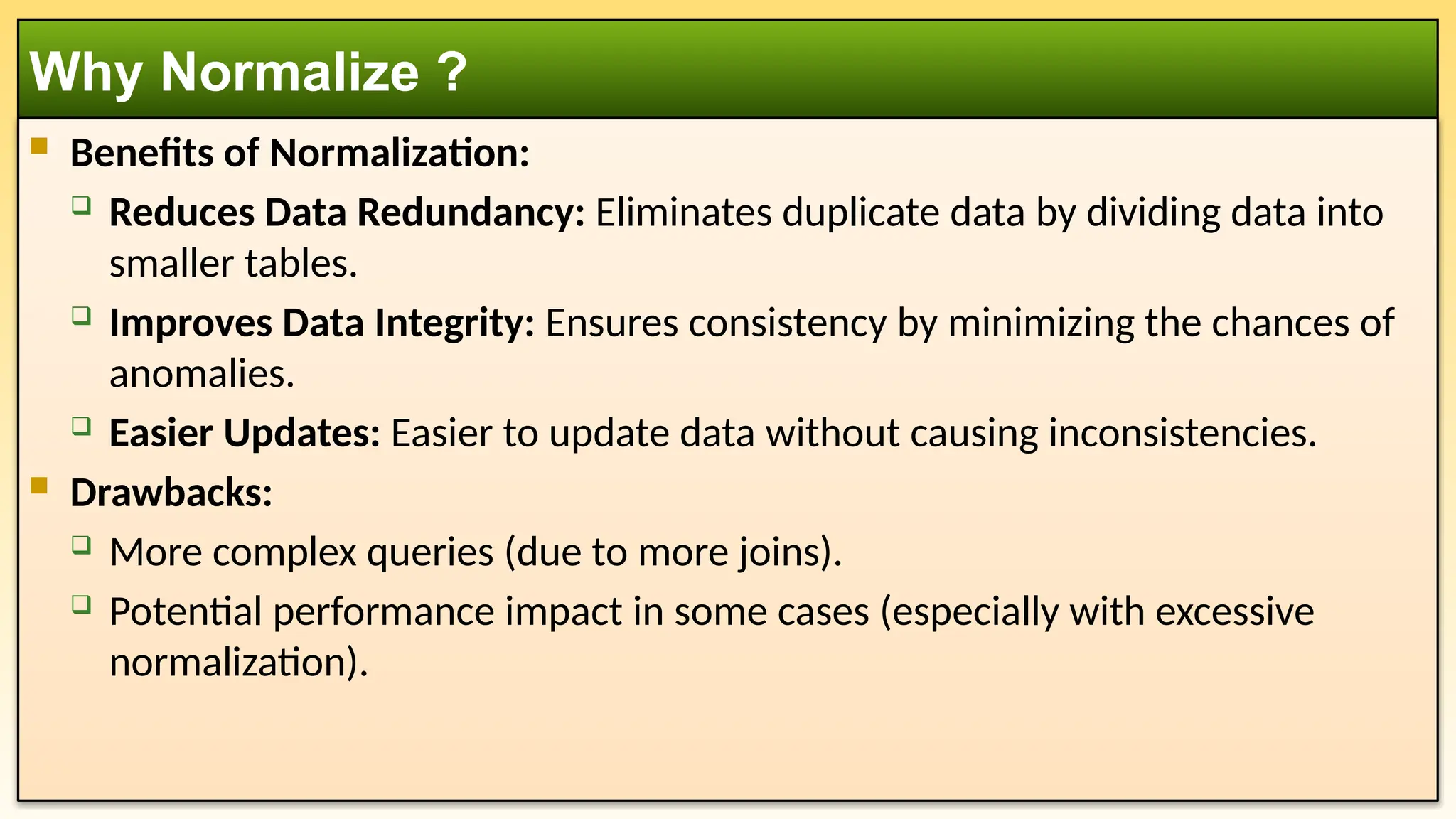 Why Normalize ?

Benefits of Normalization:

Reduces Data Redundancy: Eliminates duplicate data by dividing data into smaller tables.

Improves Data Integrity: Ensures consistency by minimizing the chances of anomalies.

Easier Updates: Easier to update data without causing inconsistencies.

Drawbacks:

More complex queries (due to more joins).

Potential performance impact in some cases (especially with excessive normalization).